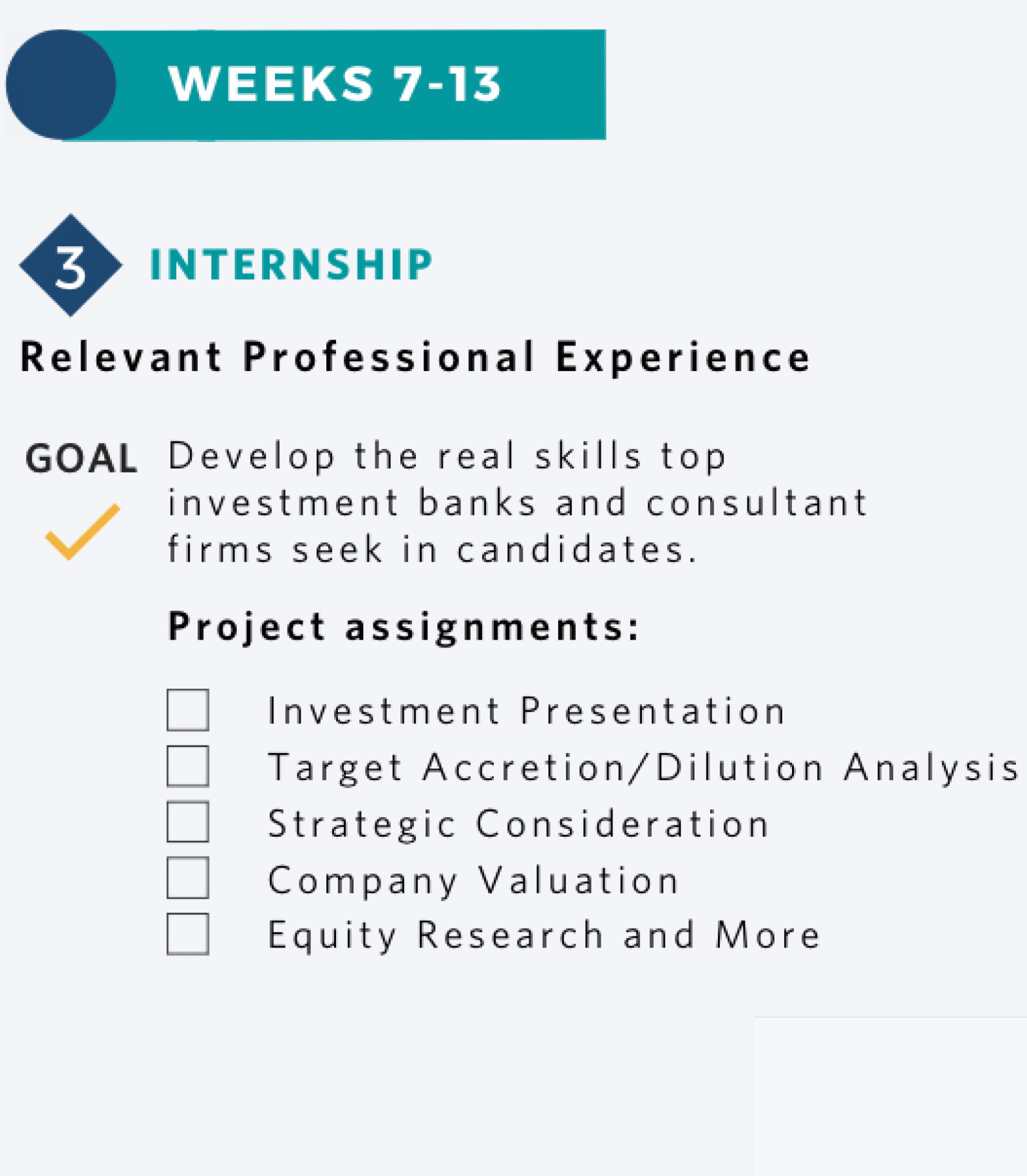 WEEKS 7-13

3 INTERNSHIP

Relevant Professional Experience

GOAL Develop the real skills top investment banks and consultant firms seek in candidates.

Project assignments:

Investment Presentation
Target Accretion/Dilution Analysis
Strategic Consideration
Company Valuation
Equity Research and More